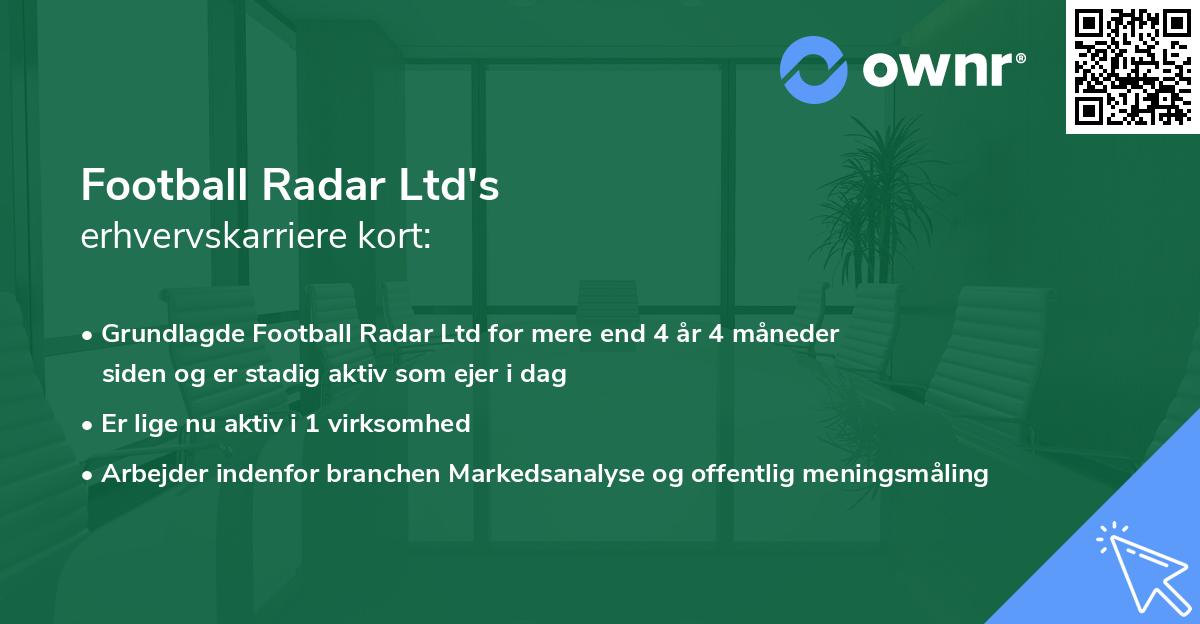 ownr®

Football Radar Ltd's
erhvervskarriere kort:

• Grundlagde Football Radar Ltd for mere end 4 år 4 måneder siden og er stadig aktiv som ejer i dag
• Er lige nu aktiv i 1 virksomhed
• Arbejder indenfor branchen Markedsanalyse og offentlig meningsmåling